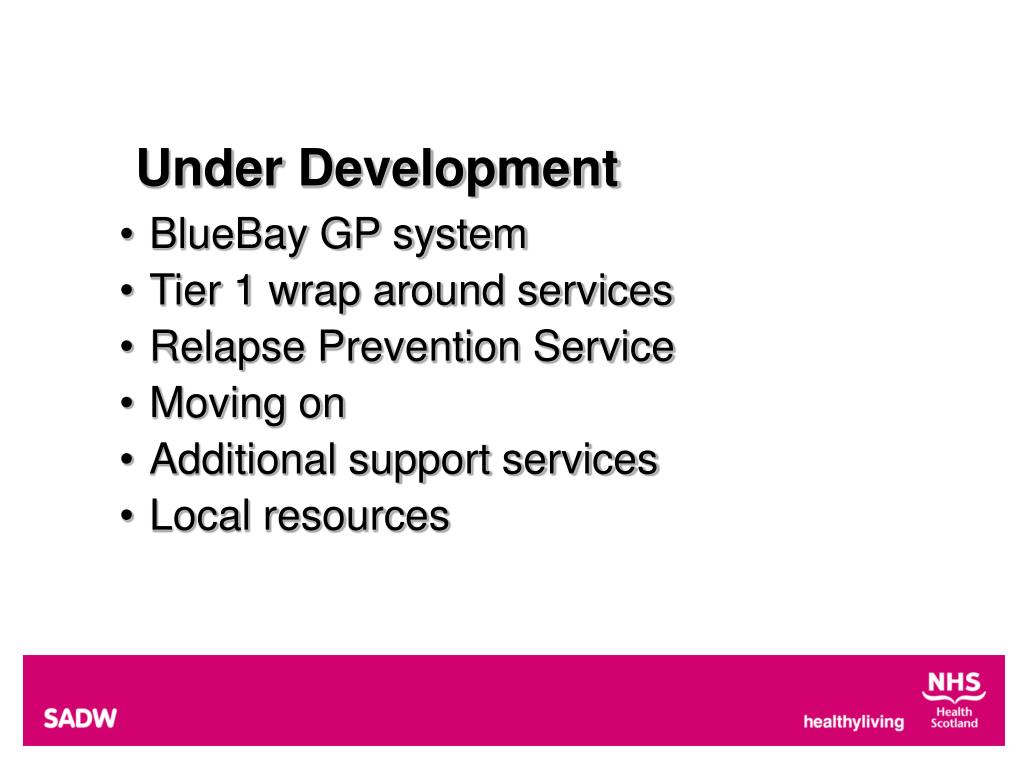 Under Development

• BlueBay GP system
• Tier 1 wrap around services
• Relapse Prevention Service
• Moving on
• Additional support services
• Local resources

SADW

healthyliving

NHS
Health
Scotland